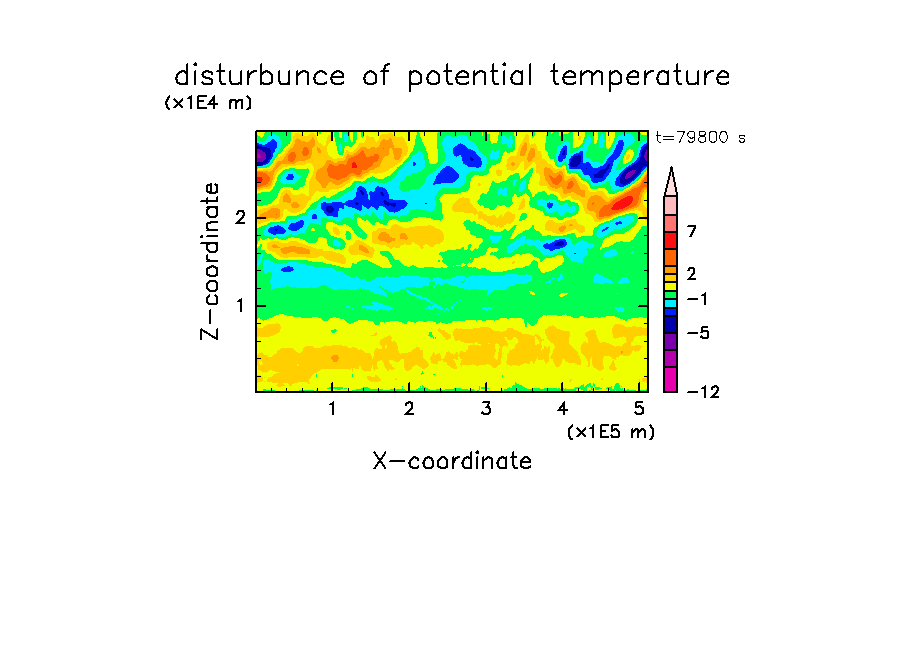 disturbunce of potential temperature
(x1E4 m)
t=79800 s
Z-coordinate
2
1
7
2
−1
−5
−12
1 2 3 4 5
(x1E5 m)
X-coordinate